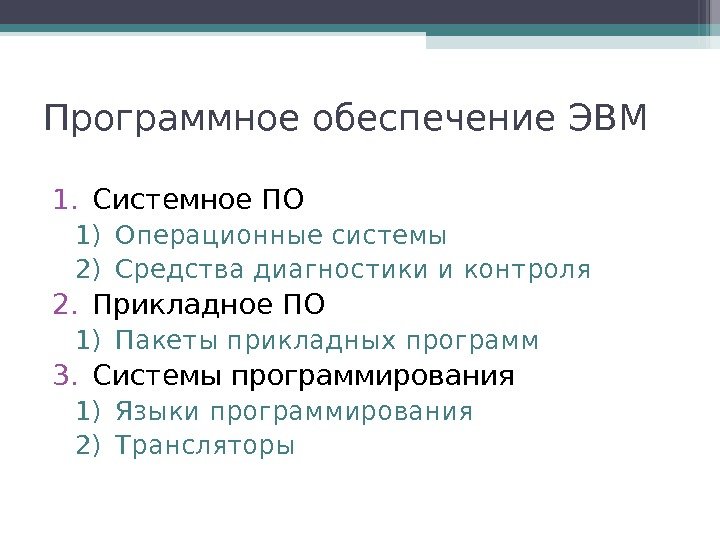 Программное обеспечение ЭВМ

1. Системное ПО
1) Операционные системы
2) Средства диагностики и контроля
2. Прикладное ПО
1) Пакеты прикладных программ
3. Системы программирования
1) Языки программирования
2) Трансляторы